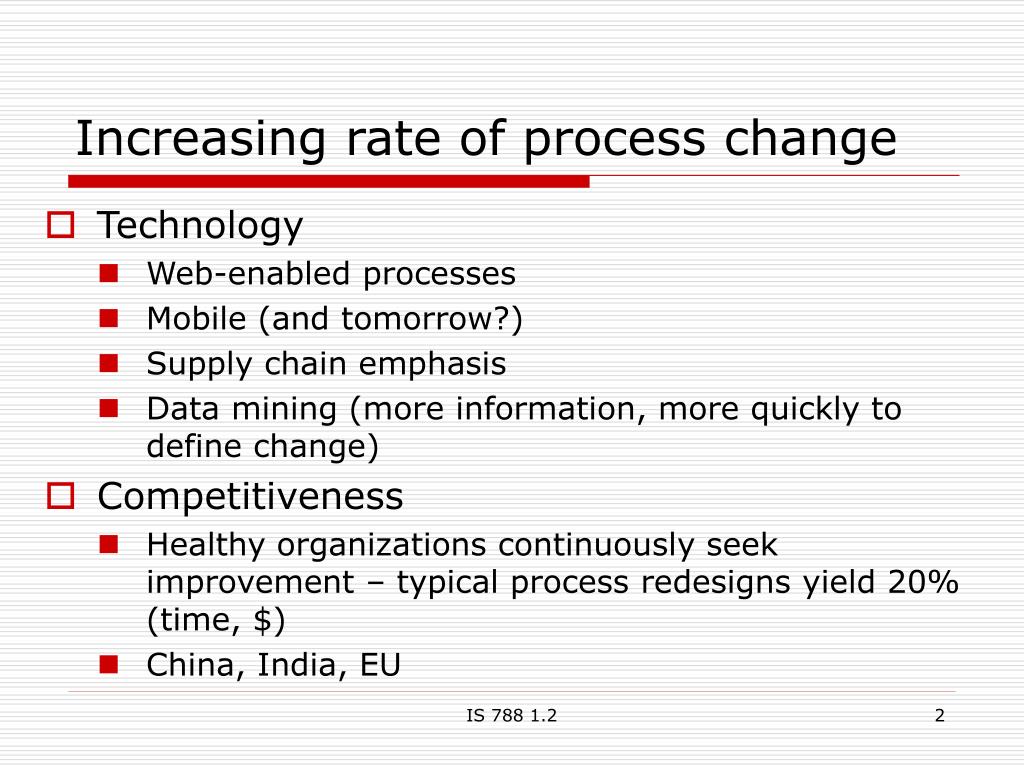 Increasing rate of process change

Technology

Web-enabled processes

Mobile (and tomorrow?)

Supply chain emphasis

Data mining (more information, more quickly to define change)

Competitiveness

Healthy organizations continuously seek improvement – typical process redesigns yield 20% (time, \$)

China, India, EU

IS 788 1.2

2